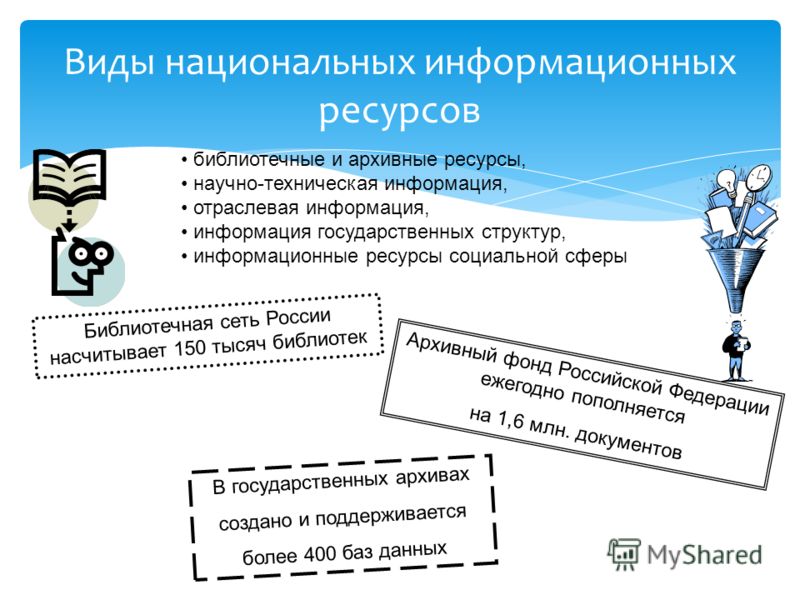 Виды национальных информационных ресурсов

• библиотечные и архивные ресурсы,
• научно-техническая информация,
• отраслевая информация,
• информация государственных структур,
• информационные ресурсы социальной сферы

Библиотечная сеть России насчитывает 150 тысяч библиотек

Архивный фонд Российской Федерации ежегодно пополняется на 1,6 млн. документов

В государственных архивах создано и поддерживается более 400 баз данных

MyShared